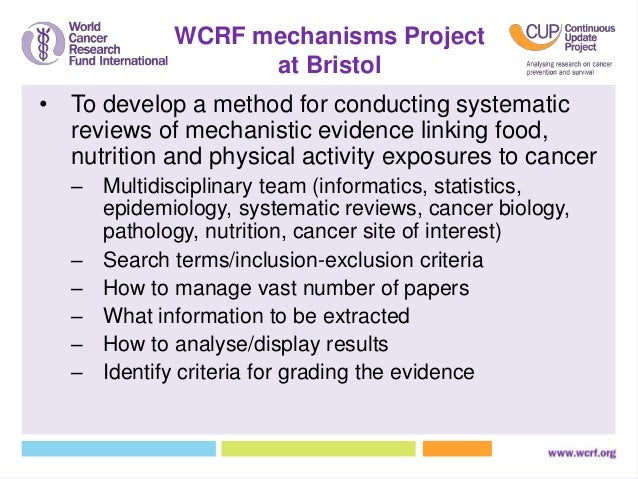 World Cancer Research Fund International

WCRF mechanisms Project at Bristol

CUP Continuous Update Project
Analysing research on cancer prevention and survival

• To develop a method for conducting systematic reviews of mechanistic evidence linking food, nutrition and physical activity exposures to cancer
– Multidisciplinary team (informatics, statistics, epidemiology, systematic reviews, cancer biology, pathology, nutrition, cancer site of interest)
– Search terms/inclusion-exclusion criteria
– How to manage vast number of papers
– What information to be extracted
– How to analyse/display results
– Identify criteria for grading the evidence

www.wcrf.org